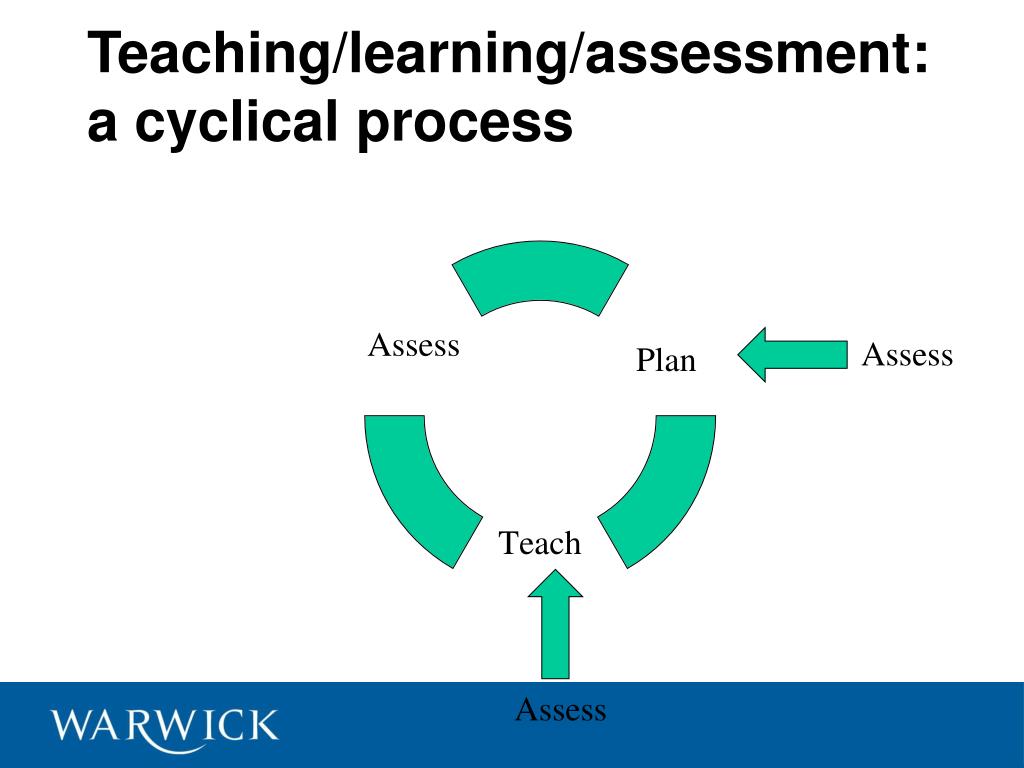 Teaching/learning/assessment: a cyclical process

Assess

Plan

Assess

Teach

Assess

WARWICK